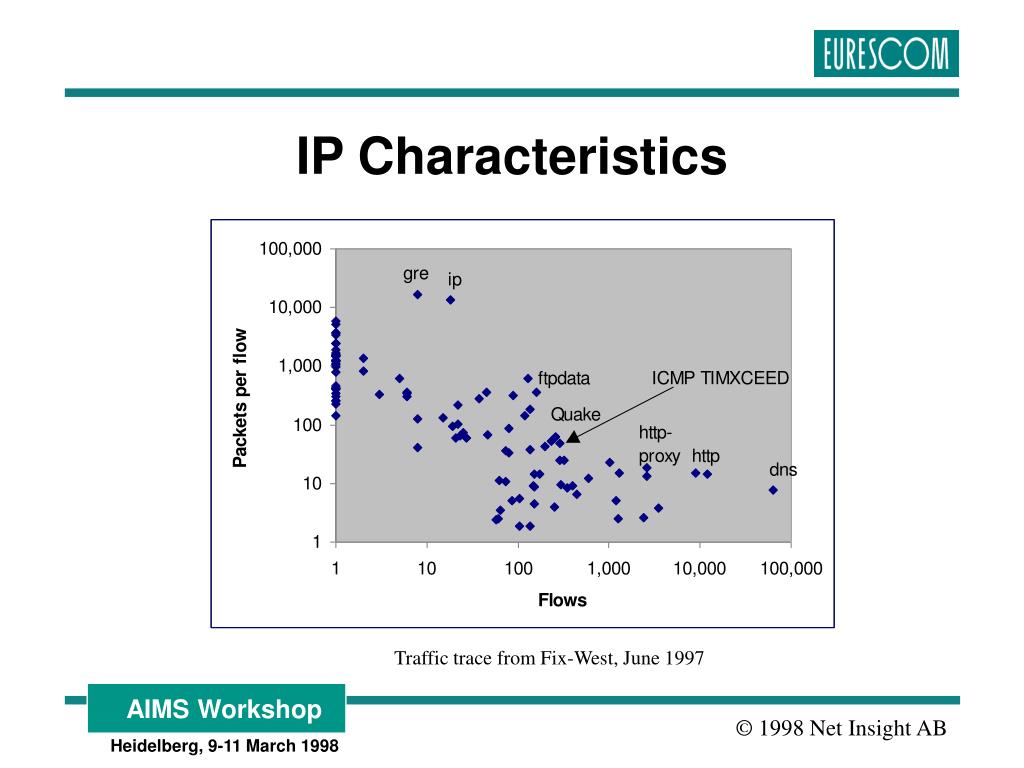 EURESCOM

IP Characteristics

100,000
10,000
1,000
100
10
1

Packets per flow

gre
ip
ftpdata
ICMP TIMXCEED
Quake
http-proxy
http
dns

1
10
100
1,000
10,000
100,000

Flows

Traffic trace from Fix-West, June 1997

AIMS Workshop

Heidelberg, 9-11 March 1998

© 1998 Net Insight AB